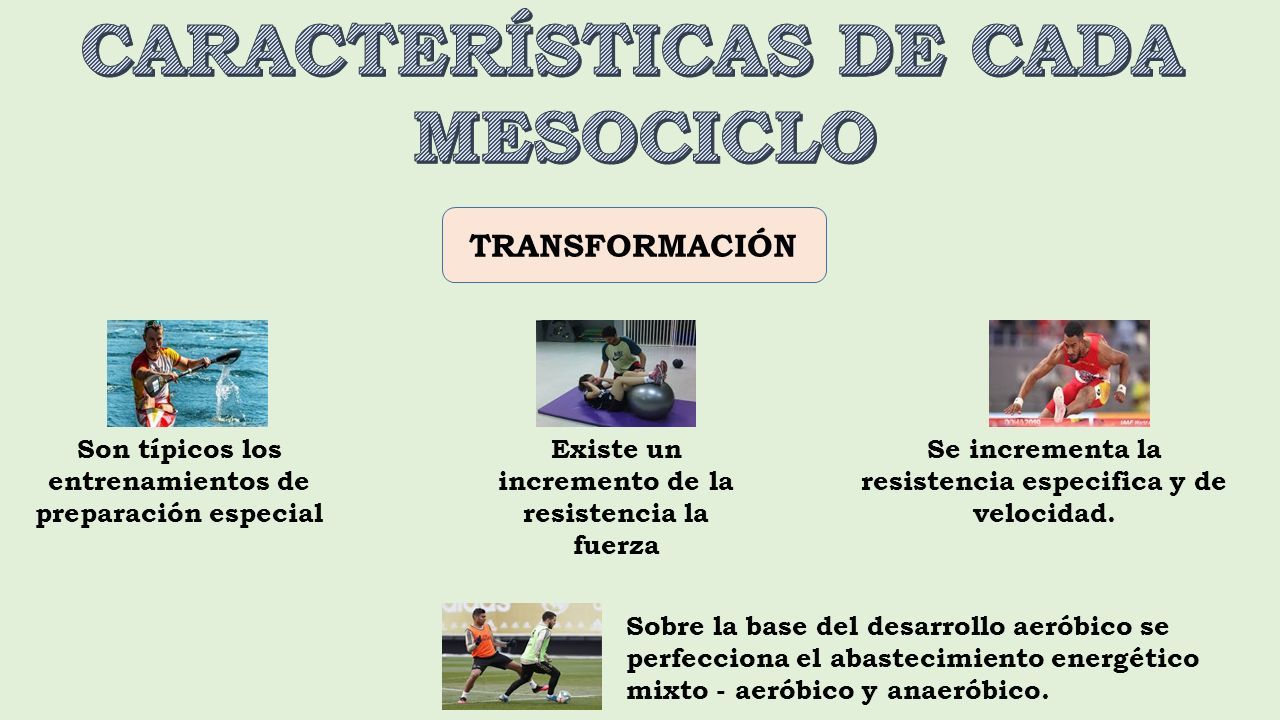 CARACTERÍSTICAS DE CADA MESOCICLO

TRANSFORMACIÓN

Son típicos los entrenamientos de preparación especial

Existe un incremento de la resistencia la fuerza

Se incrementa la resistencia especifica y de velocidad.

Sobre la base del desarrollo aeróbico se perfecciona el abastecimiento energético mixto - aeróbico y anaeróbico.